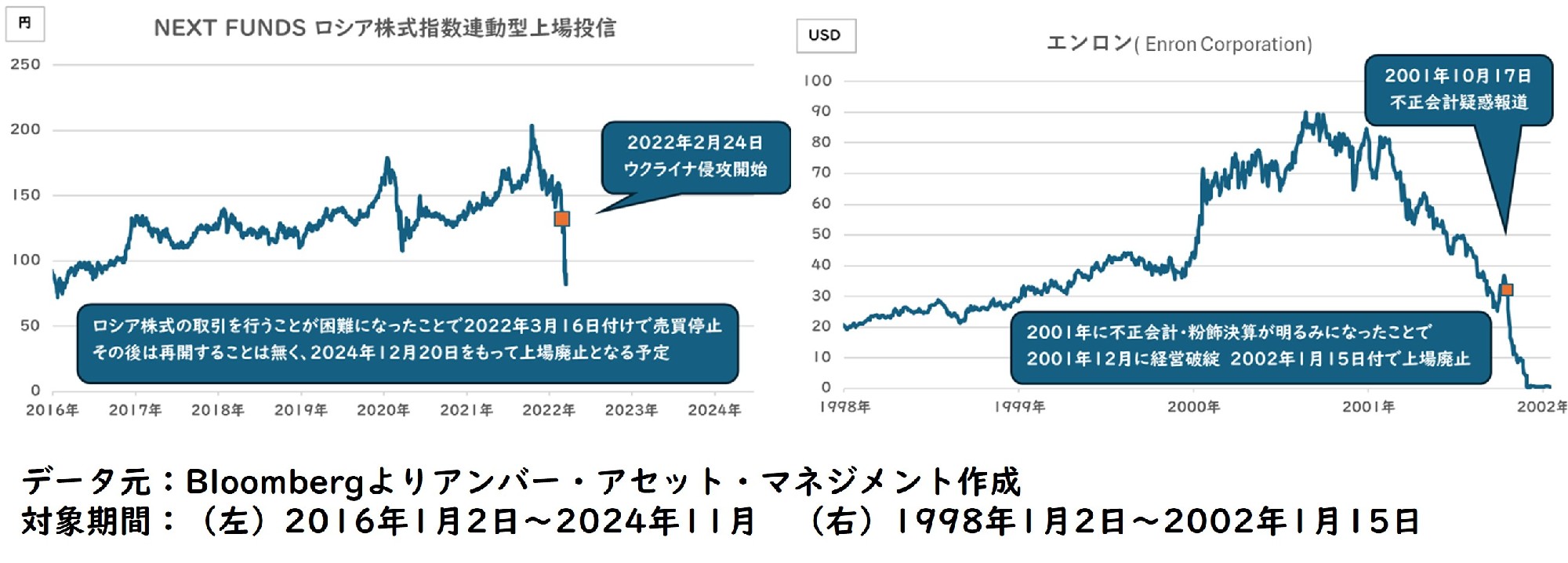 円

NEXT FUNDS ロシア株式指数連動型上場投信

250
200
150
100
50
0

2022年2月24日
ウクライナ侵攻開始

ロシア株式の取引を行うことが困難になったことで2022年3月16日付けで売買停止
その後は再開することは無く、2024年12月20日をもって上場廃止となる予定

2016年 2017年 2018年 2019年 2020年 2021年 2022年 2023年 2024年

USD

エンロン( Enron Corporation)

100
90
80
70
60
50
40
30
20
10
0

2001年10月17日
不正会計疑惑報道

2001年に不正会計・粉飾決算が明るみになったことで
2001年12月に経営破綻 2002年1月15日付で上場廃止

1998年 1999年 2000年 2001年 2002年

データ元：Bloombergよりアンバー・アセット・マネジメント作成
対象期間：（左）2016年1月2日～2024年11月 （右）1998年1月2日～2002年1月15日